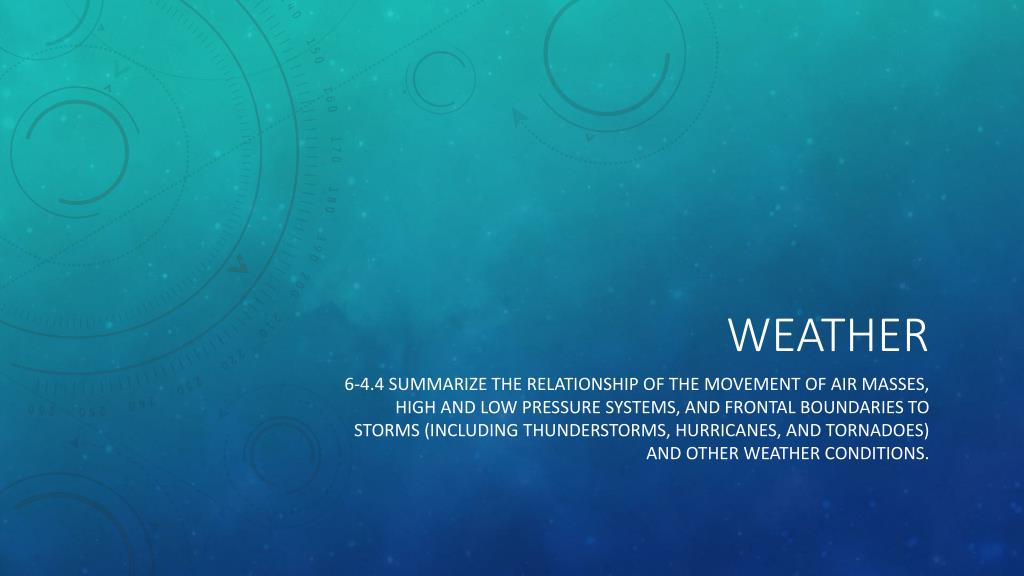 WEATHER

6-4.4 SUMMARIZE THE RELATIONSHIP OF THE MOVEMENT OF AIR MASSES, HIGH AND LOW PRESSURE SYSTEMS, AND FRONTAL BOUNDARIES TO STORMS (INCLUDING THUNDERSTORMS, HURRICANES, AND TORNADOES) AND OTHER WEATHER CONDITIONS.